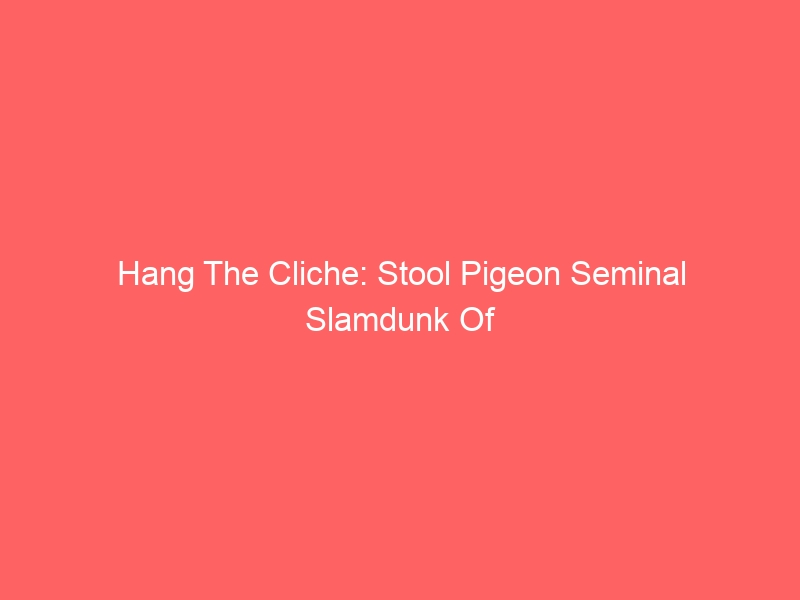 Hang The Cliche: Stool Pigeon Seminal Slamdunk Of